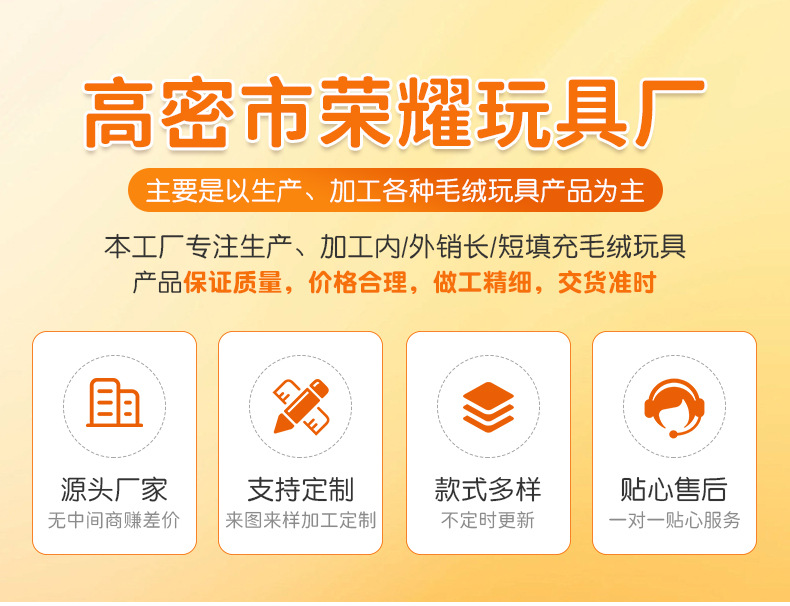 高密市荣耀玩具厂

主要是以生产、加工各种毛绒玩具产品为主

本工厂专注生产、加工内/外销长/短填充毛绒玩具
产品保证质量，价格合理，做工精细，交货准时

源头厂家
无中间商赚差价

支持定制
来图来样加工定制

款式多样
不定时更新

贴心售后
一对一贴心服务